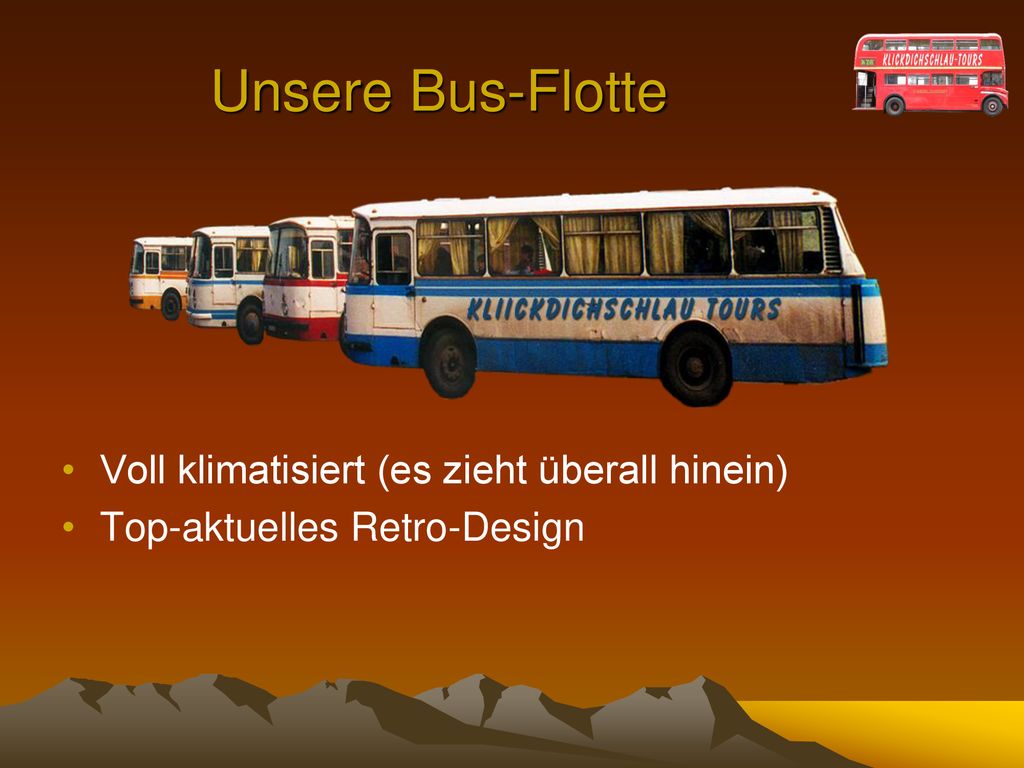 Unsere Bus-Flotte

KLICKDICHSCHLAU-TOURS

KLIICKDICHSCHLAU TOURS

• Voll klimatisiert (es zieht überall hinein)
• Top-aktuelles Retro-Design